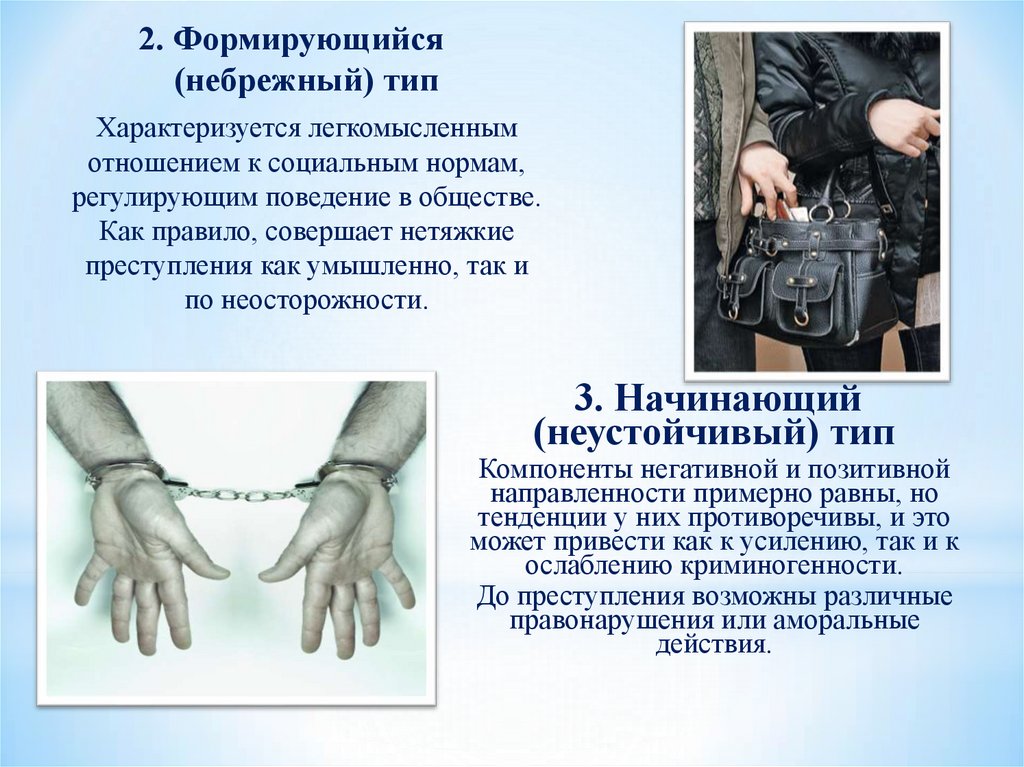 2. Формирующийся (небрежный) тип

Характеризуется легкомысленным отношением к социальным нормам, регулирующим поведение в обществе. Как правило, совершает нетяжкие преступления как умышленно, так и по неосторожности.

3. Начинающий (неустойчивый) тип

Компоненты негативной и позитивной направленности примерно равны, но тенденции у них противоречивы, и это может привести как к усилению, так и к ослаблению криминогенности.

До преступления возможны различные правонарушения или аморальные действия.